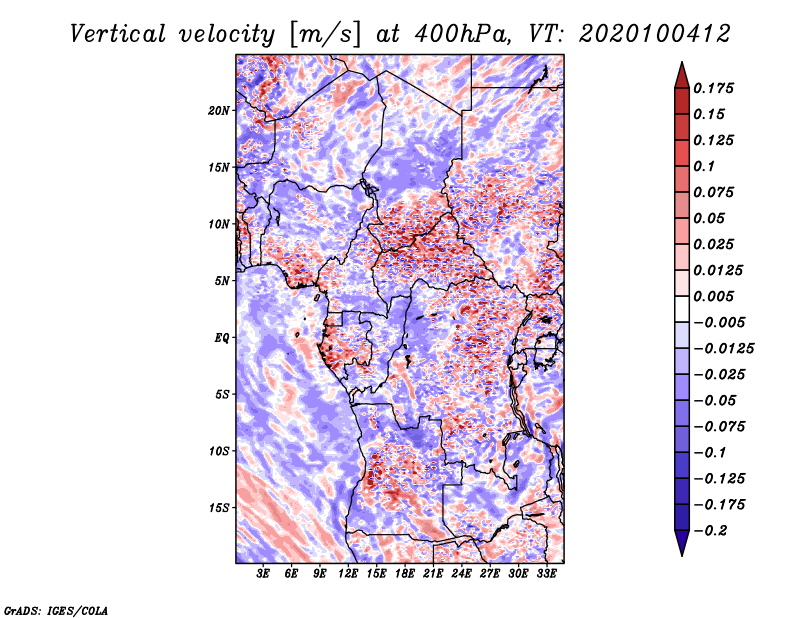 Vertical velocity [m/s] at 400hPa, VT: 2020100412

20N
15N
10N
5N
EQ
5S
10S
15S

3E 6E 9E 12E 15E 18E 21E 24E 27E 30E 33E

0.175
0.15
0.125
0.1
0.075
0.05
0.025
0.0125
0.005
−0.005
−0.0125
−0.025
−0.05
−0.075
−0.1
−0.125
−0.175
−0.2

GrADS: IGES/COLA